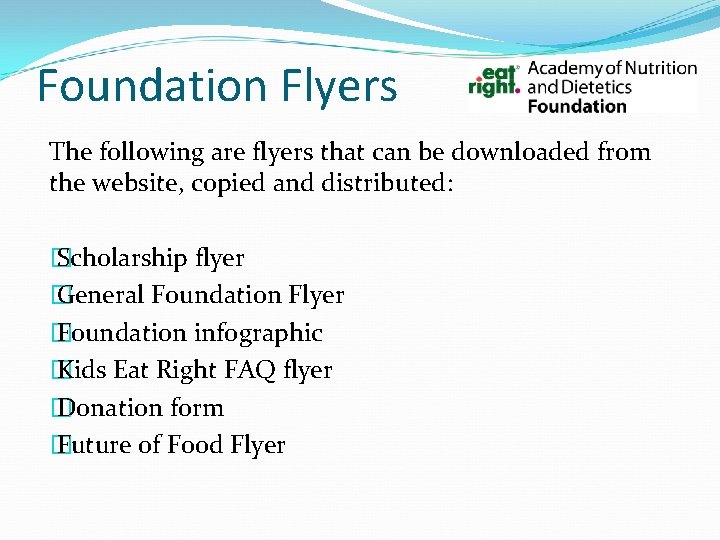 Foundation Flyers

eat right. Academy of Nutrition and Dietetics Foundation

The following are flyers that can be downloaded from the website, copied and distributed:

Scholarship flyer
General Foundation Flyer
Foundation infographic
Kids Eat Right FAQ flyer
Donation form
Future of Food Flyer